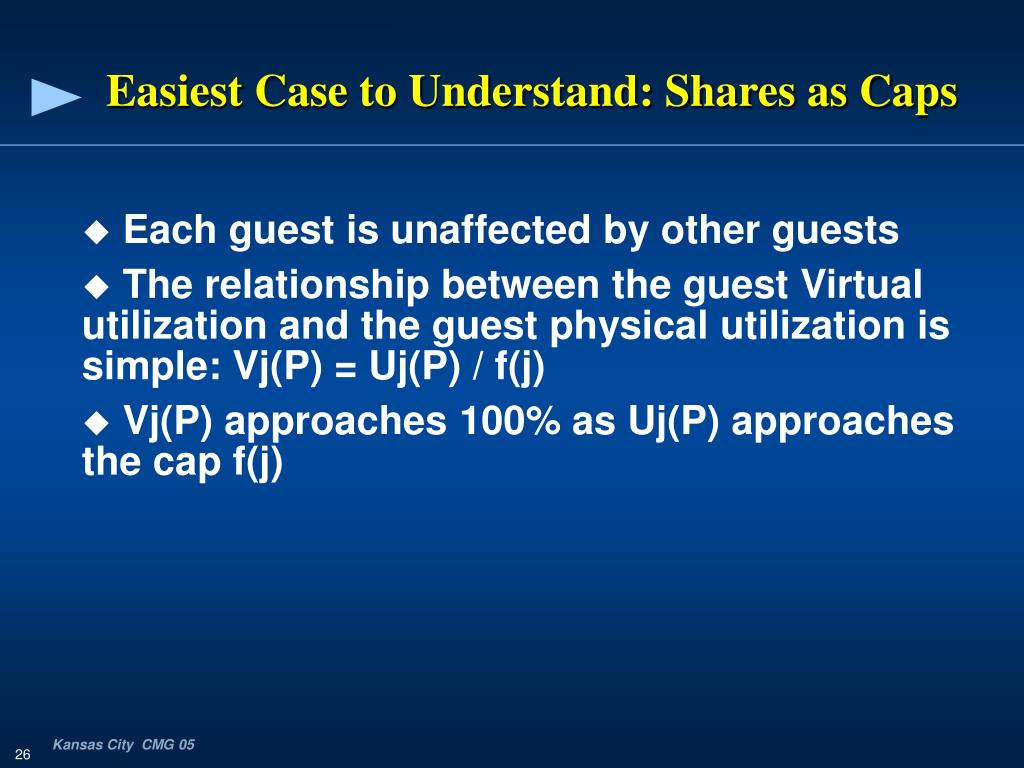 Easiest Case to Understand: Shares as Caps

◆ Each guest is unaffected by other guests

◆ The relationship between the guest Virtual utilization and the guest physical utilization is simple: Vj(P) = Uj(P) / f(j)

◆ Vj(P) approaches 100% as Uj(P) approaches the cap f(j)

Kansas City CMG 05

26